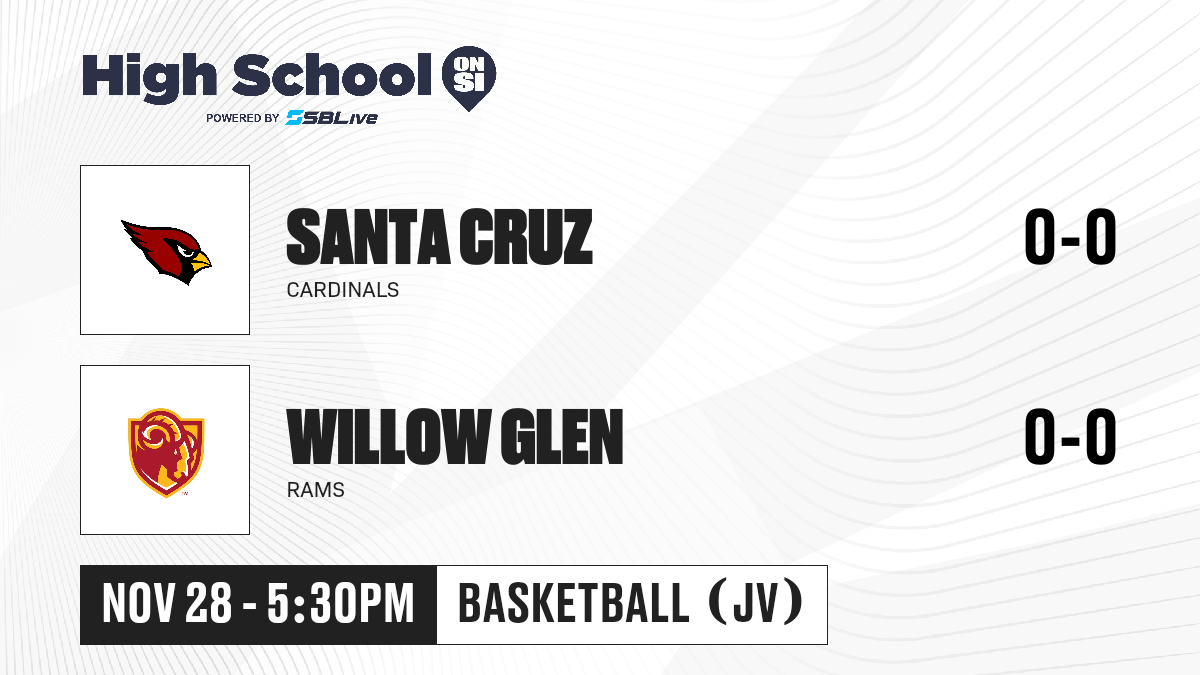 High School ON SI
POWERED BY SBLive

SANTA CRUZ
CARDINALS
0-0

WILLOW GLEN
RAMS
0-0

NOV 28 - 5:30PM
BASKETBALL (JV)